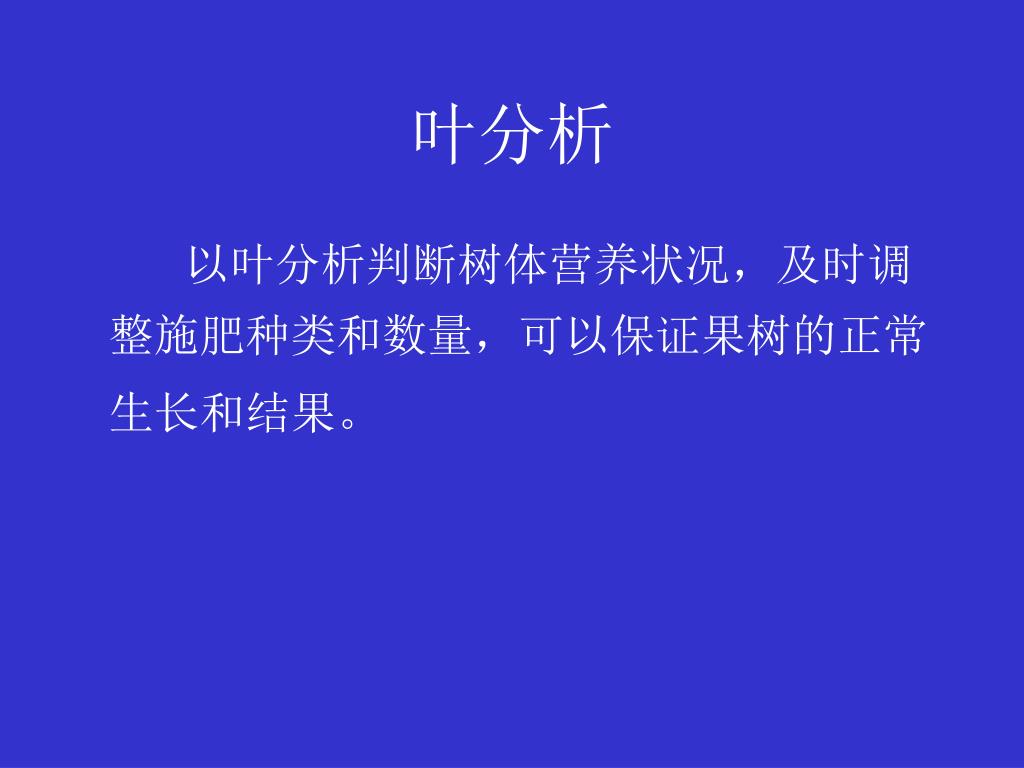 叶分析

以叶分析判断树体营养状况，及时调整施肥种类和数量，可以保证果树的正常生长和结果。